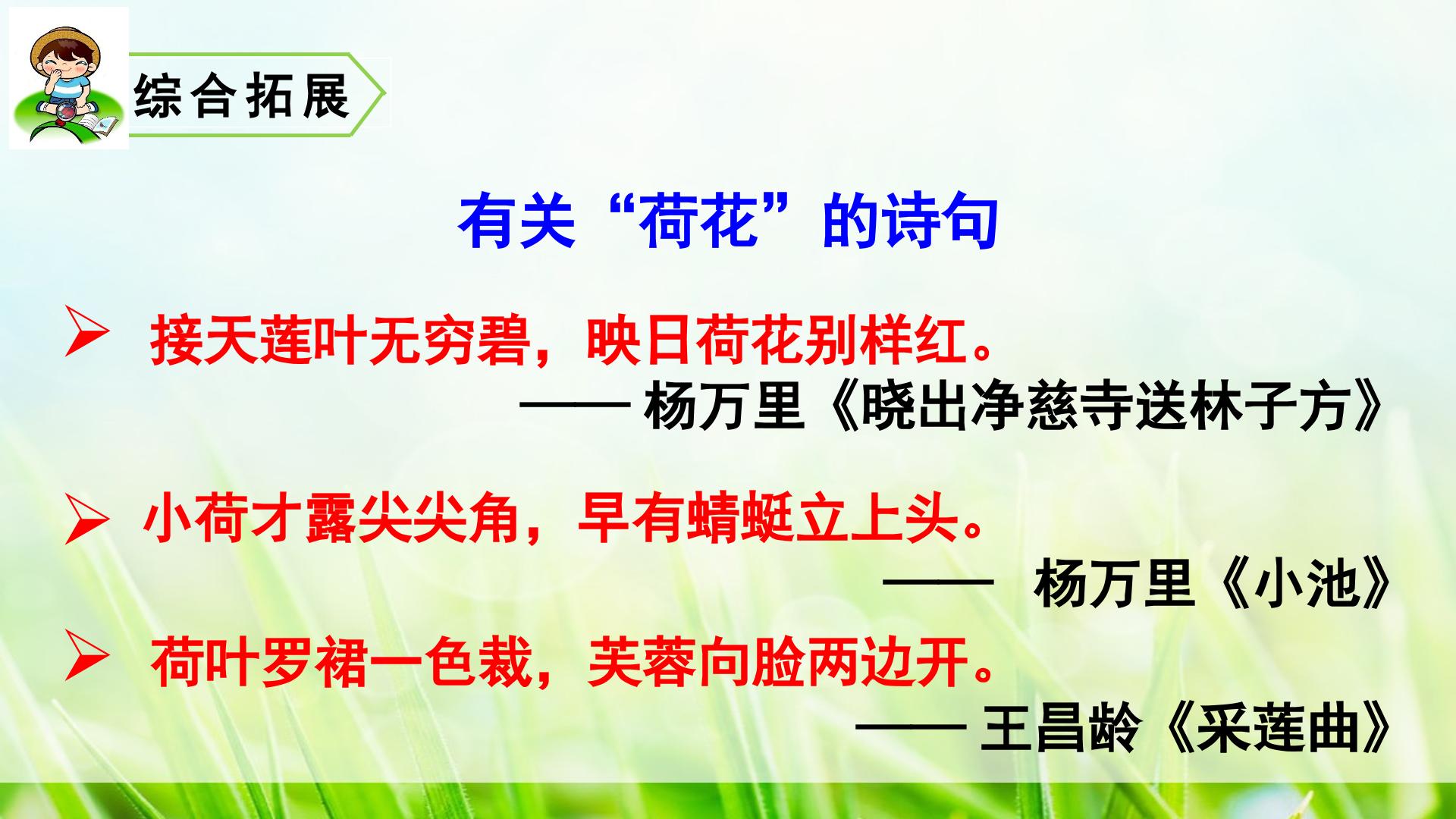 综合拓展

有关“荷花”的诗句

➢ 接天莲叶无穷碧，映日荷花别样红。

—— 杨万里《晓出净慈寺送林子方》

➢ 小荷才露尖尖角，早有蜻蜓立上头。

—— 杨万里《小池》

➢ 荷叶罗裙一色裁，芙蓉向脸两边开。

—— 王昌龄《采莲曲》